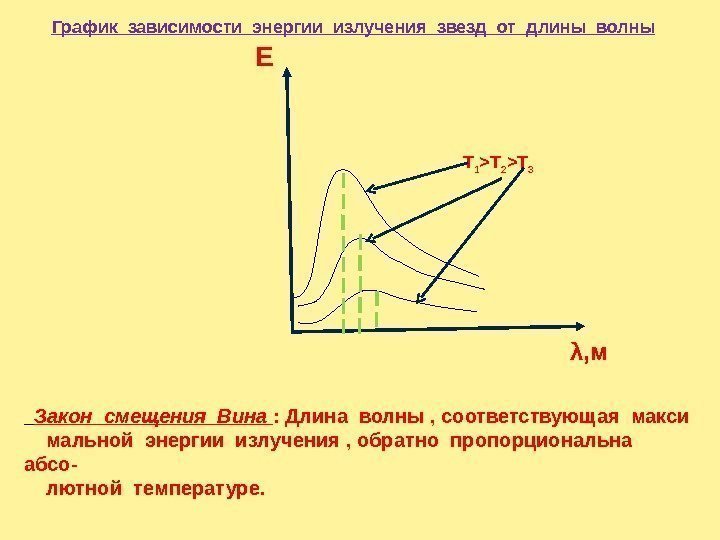 График зависимости энергии излучения звезд от длины волны

E

$T_1>T_2>T_3$

λ,м

Закон смещения Вина : Длина волны , соответствующая максимальной энергии излучения , обратно пропорциональна абсолютной температуре.